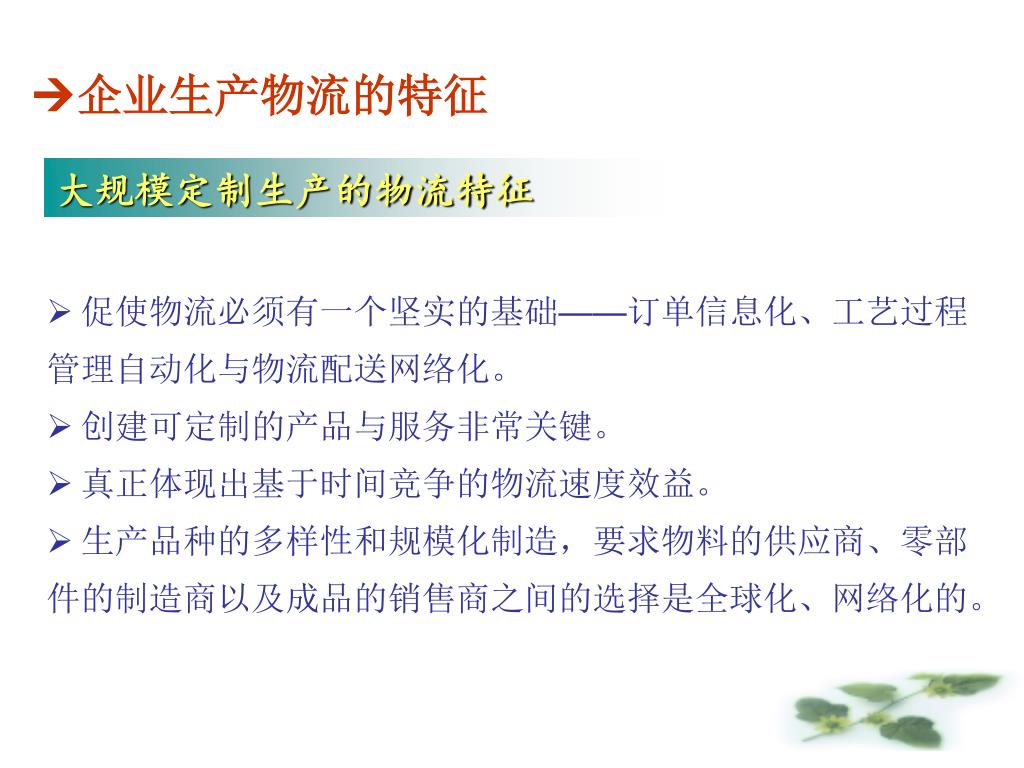 ➔企业生产物流的特征

大规模定制生产的物流特征

➢ 促使物流必须有一个坚实的基础——订单信息化、工艺过程管理自动化与物流配送网络化。

➢ 创建可定制的产品与服务非常关键。

➢ 真正体现出基于时间竞争的物流速度效益。

➢ 生产品种的多样性和规模化制造，要求物料的供应商、零部件的制造商以及成品的销售商之间的选择是全球化、网络化的。